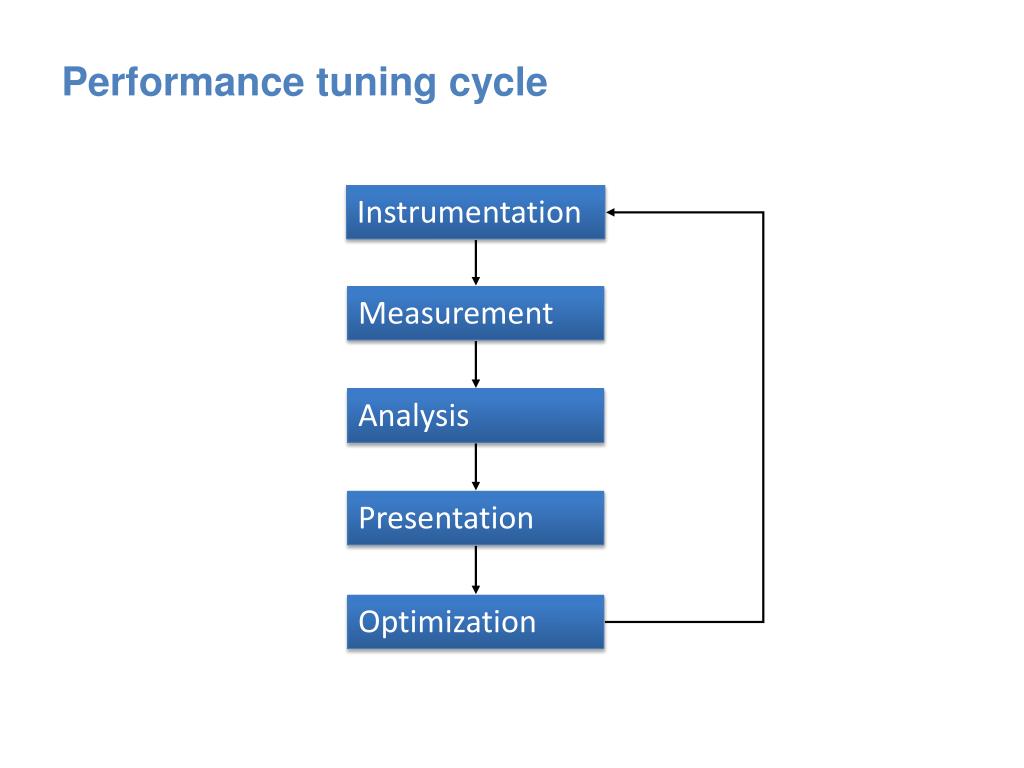 Performance tuning cycle

Instrumentation

Measurement

Analysis

Presentation

Optimization